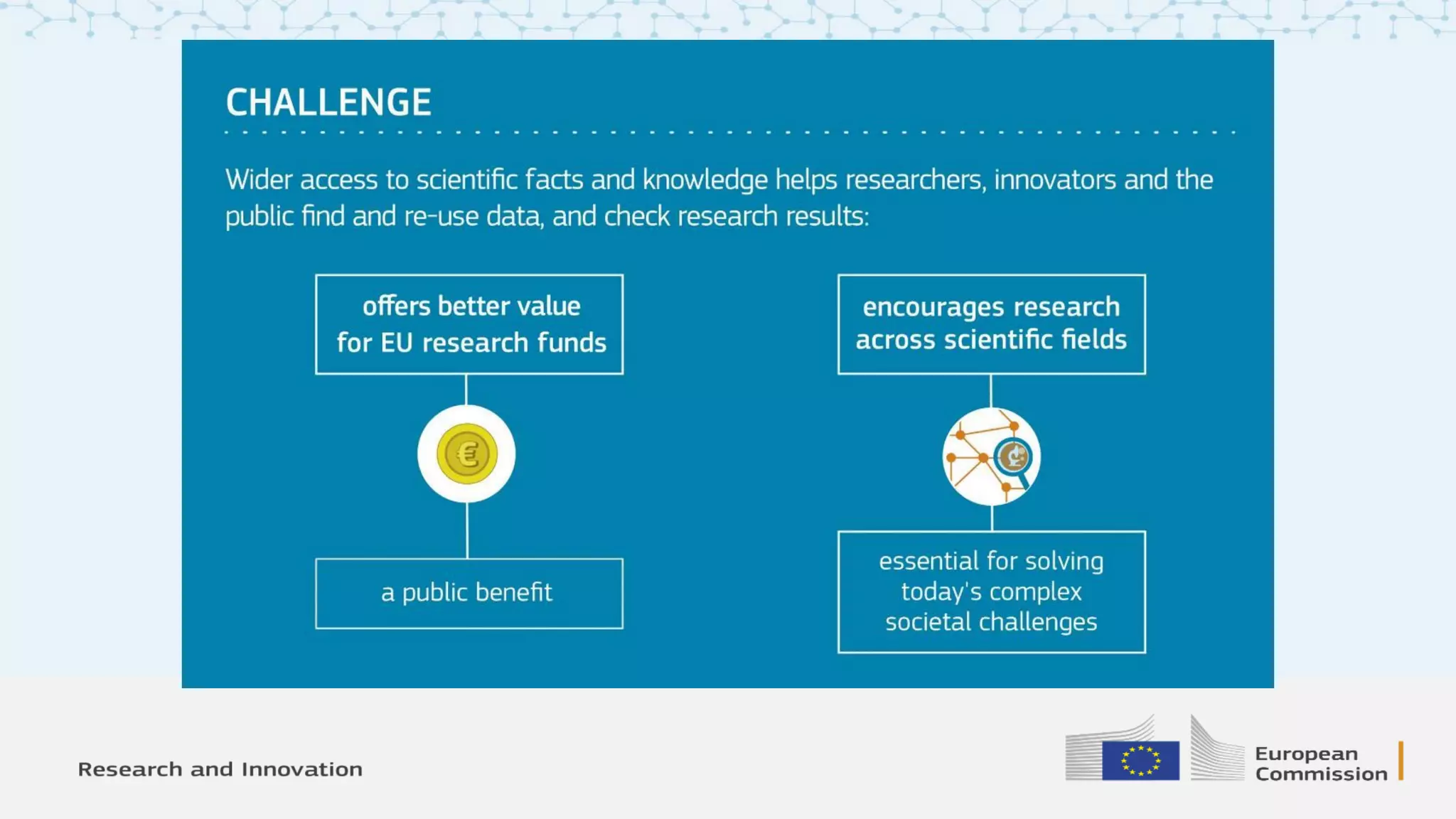 CHALLENGE

Wider access to scientific facts and knowledge helps researchers, innovators and the public find and re-use data, and check research results:

offers better value for EU research funds

€

a public benefit

encourages research across scientific fields

essential for solving today's complex societal challenges

Research and Innovation

European Commission